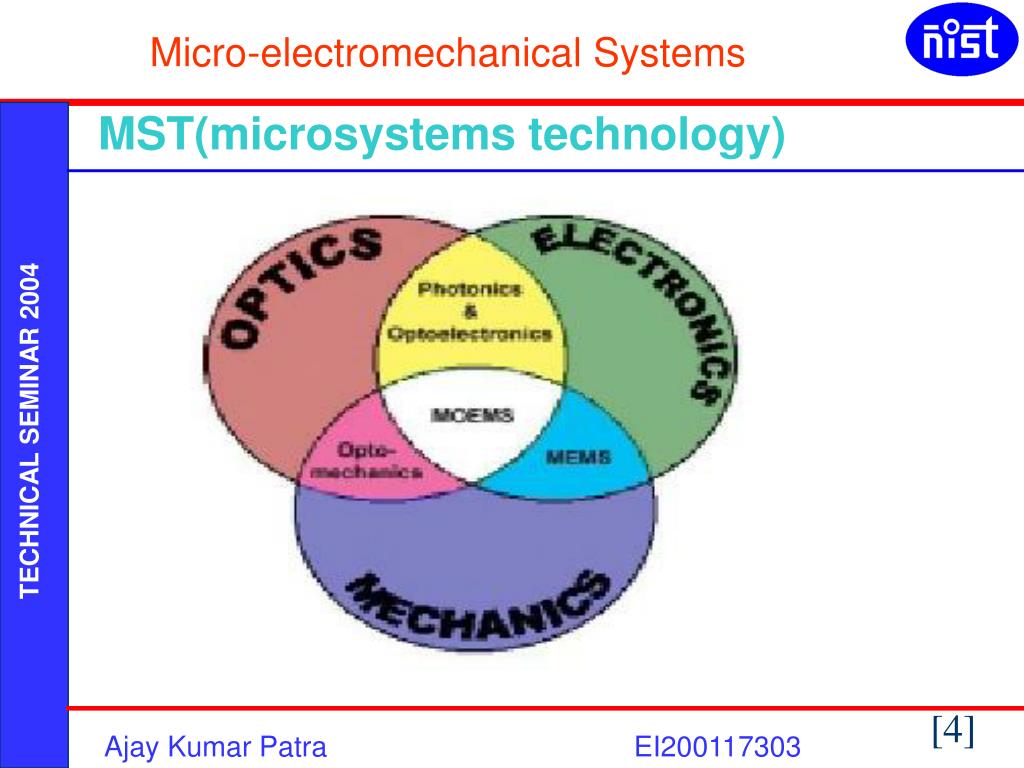 Micro-electromechanical Systems

nist

TECHNICAL SEMINAR 2004

MST(microsystems technology)

OPTICS

ELECTRONICS

Photonics & Optoelectronics

MOEMS

Opto-mechanics

MEMS

MECHANICS

Ajay Kumar Patra

EI200117303

[4]